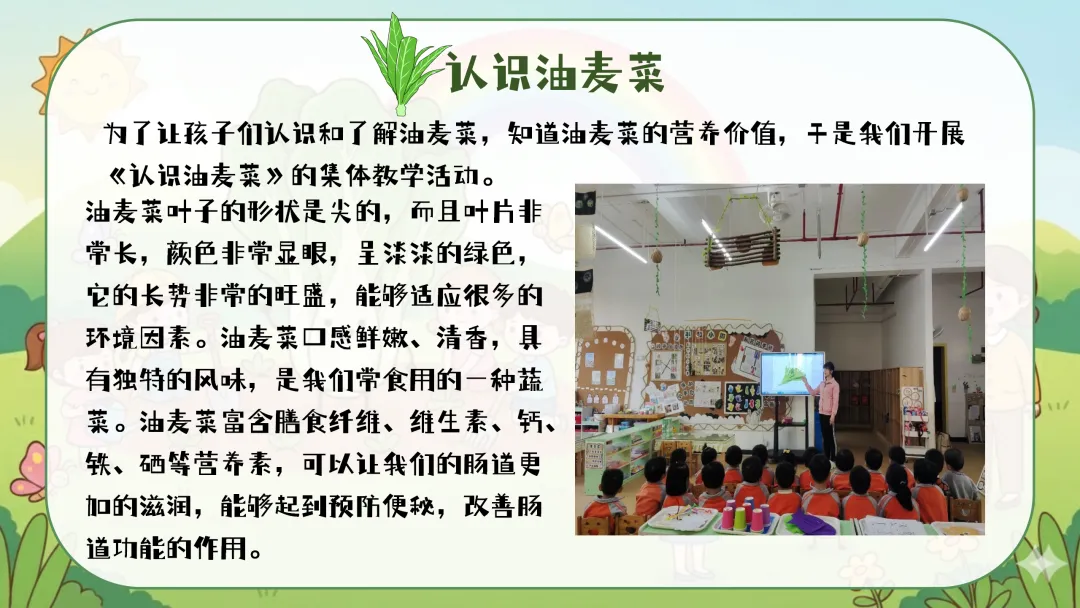 认识油麦菜

为了让孩子们认识和了解油麦菜，知道油麦菜的营养价值，于是我们开展《认识油麦菜》的集体教学活动。

油麦菜叶子的形状是尖的，而且叶片非常长，颜色非常显眼，呈淡淡的绿色，它的长势非常的旺盛，能够适应很多的环境因素。油麦菜口感鲜嫩、清香，具有独特的风味，是我们常食用的一种蔬菜。油麦菜富含膳食纤维、维生素、钙、铁、硒等营养素，可以让我们的肠道更加的滋润，能够起到预防便秘，改善肠道功能的作用。